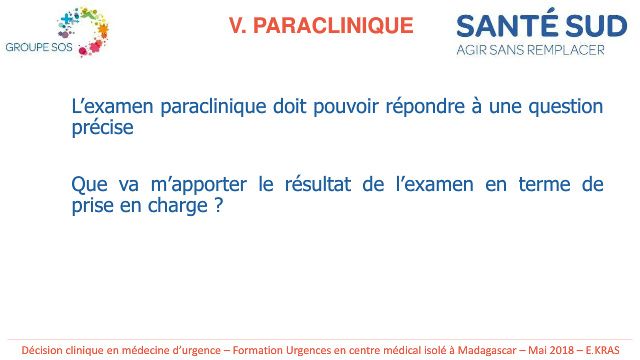 GROUPE SOS

V. PARACLINIQUE

SANTÉ SUD
AGIR SANS REMPLACER

L’examen paraclinique doit pouvoir répondre à une question précise

Que va m’apporter le résultat de l’examen en terme de prise en charge ?

Décision clinique en médecine d’urgence – Formation Urgences en centre médical isolé à Madagascar – Mai 2018 – E.KRAS